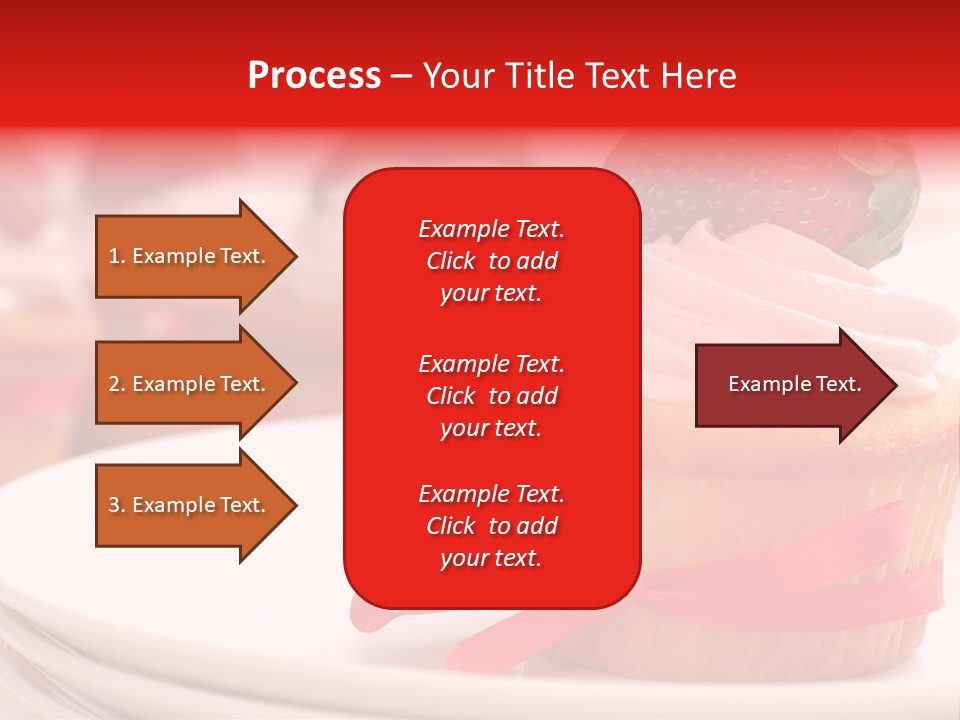 Process – Your Title Text Here

1. Example Text.

2. Example Text.

3. Example Text.

Example Text. Click to add your text.

Example Text. Click to add your text.

Example Text. Click to add your text.

Example Text.